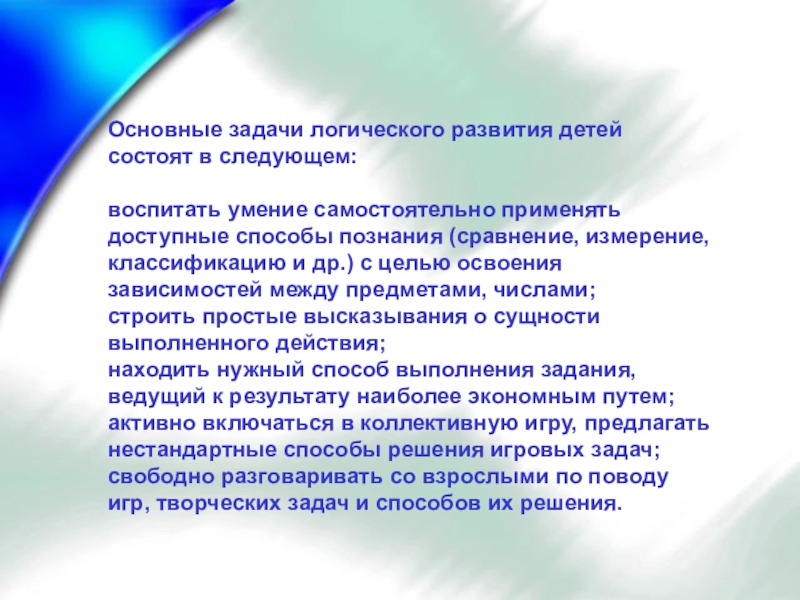 Основные задачи логического развития детей состоят в следующем:

воспитать умение самостоятельно применять доступные способы познания (сравнение, измерение, классификацию и др.) с целью освоения зависимостей между предметами, числами;
строить простые высказывания о сущности выполненного действия;
находить нужный способ выполнения задания, ведущий к результату наиболее экономным путем;
активно включаться в коллективную игру, предлагать нестандартные способы решения игровых задач;
свободно разговаривать со взрослыми по поводу игр, творческих задач и способов их решения.